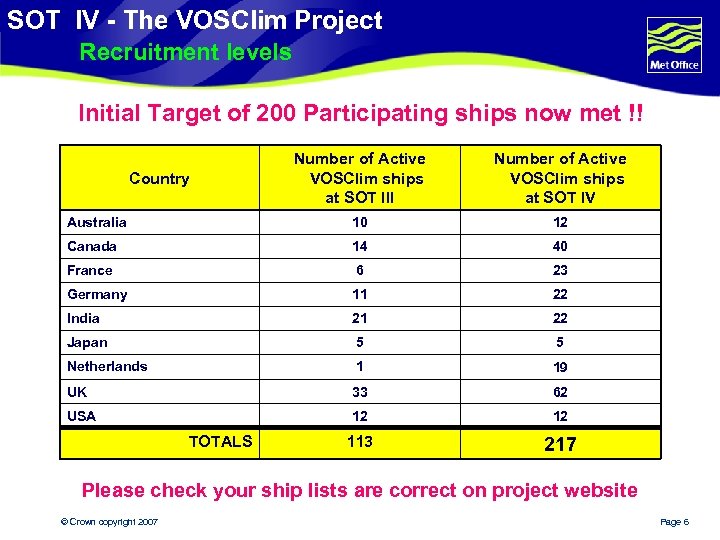 SOT IV - The VOSClim Project
Recruitment levels

Met Office

Initial Target of 200 Participating ships now met !!

| Country | Number of Active VOSClim ships at SOT III | Number of Active VOSClim ships at SOT IV |
|---|---|---|
| Australia | 10 | 12 |
| Canada | 14 | 40 |
| France | 6 | 23 |
| Germany | 11 | 22 |
| India | 21 | 22 |
| Japan | 5 | 5 |
| Netherlands | 1 | 19 |
| UK | 33 | 62 |
| USA | 12 | 12 |
| TOTALS | 113 | 217 |

Please check your ship lists are correct on project website

© Crown copyright 2007

Page 6